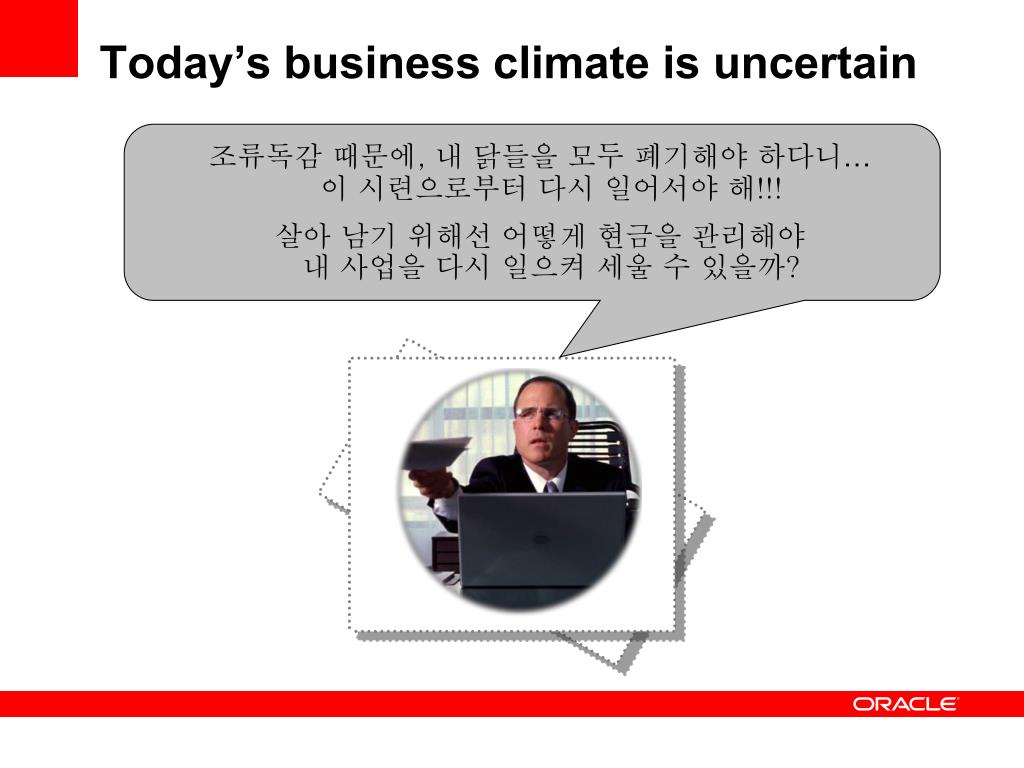 Today’s business climate is uncertain

조류독감 때문에, 내 닭들을 모두 폐기해야 하다니…
이 시련으로부터 다시 일어서야 해!!!

살아 남기 위해선 어떻게 현금을 관리해야
내 사업을 다시 일으켜 세울 수 있을까?

ORACLE